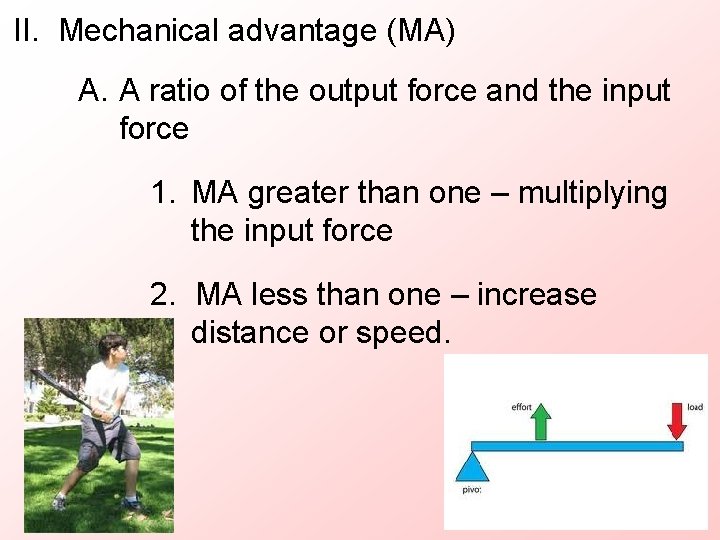 II. Mechanical advantage (MA)

A. A ratio of the output force and the input force

1. MA greater than one – multiplying the input force

2. MA less than one – increase distance or speed.

effort

load

pivo: